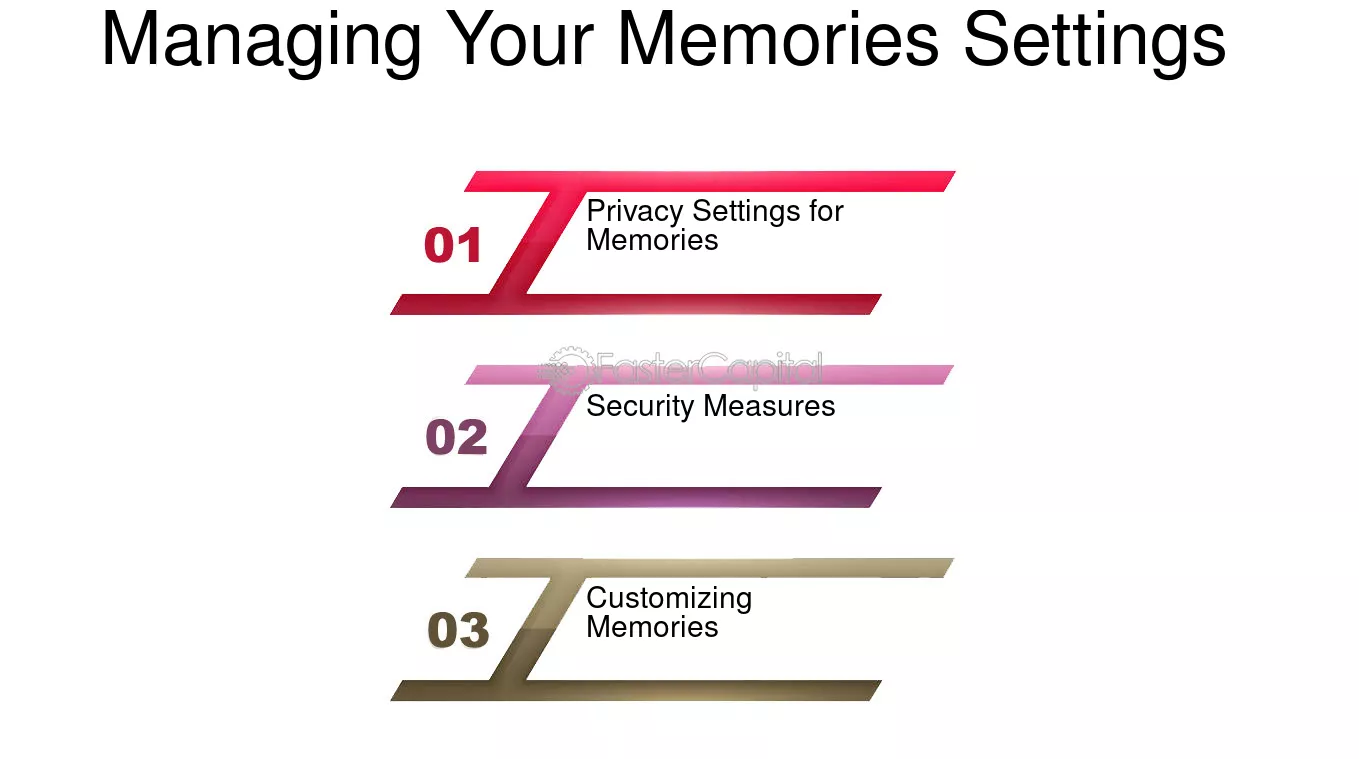 Managing Your Memories Settings

01 Privacy Settings for Memories

FasterCapital

02 Security Measures

03 Customizing Memories